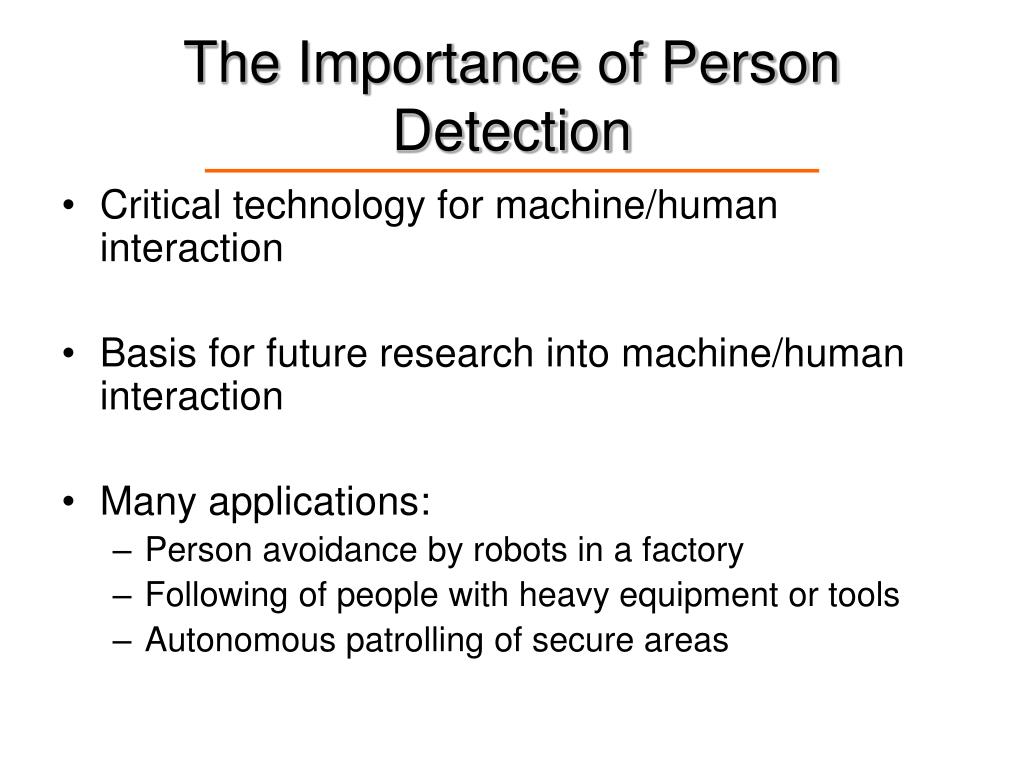 The Importance of Person Detection

• Critical technology for machine/human interaction

• Basis for future research into machine/human interaction

• Many applications:
– Person avoidance by robots in a factory
– Following of people with heavy equipment or tools
– Autonomous patrolling of secure areas